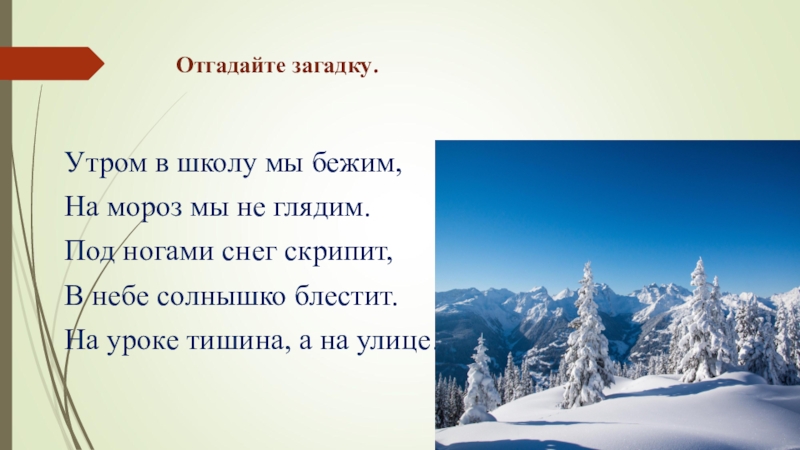 Отгадайте загадку.

Утром в школу мы бежим,
На мороз мы не глядим.
Под ногами снег скрипит,
В небе солнышко блестит.
На уроке тишина, а на улице